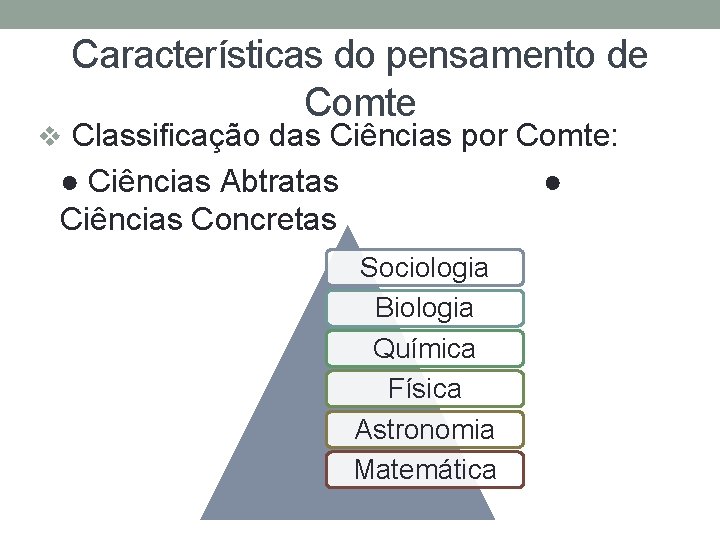 Características do pensamento de Comte

❖ Classificação das Ciências por Comte:

● Ciências Abtratas ● Ciências Concretas

Sociologia
Biologia
Química
Física
Astronomia
Matemática